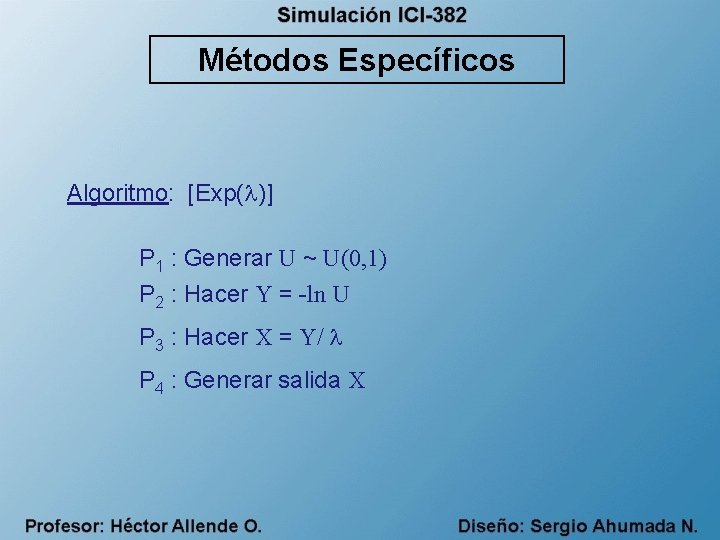 Simulación ICI-382

Métodos Específicos

Algoritmo: [Exp($\lambda$)]

$P_1$ : Generar $U \sim U(0,1)$

$P_2$ : Hacer $Y = -\ln U$

$P_3$ : Hacer $X = Y/\lambda$

$P_4$ : Generar salida $X$

Profesor: Héctor Allende O.

Diseño: Sergio Ahumada N.